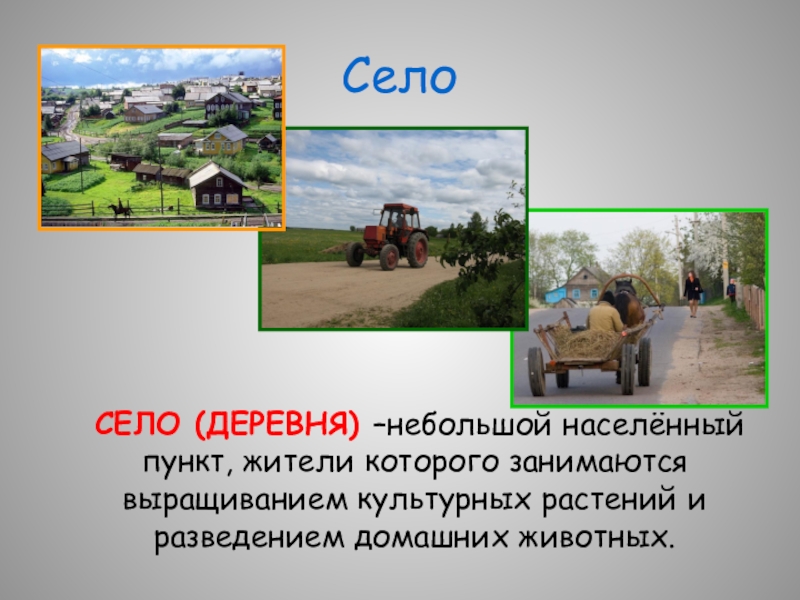 Село

СЕЛО (ДЕРЕВНЯ) –небольшой населённый пункт, жители которого занимаются выращиванием культурных растений и разведением домашних животных.